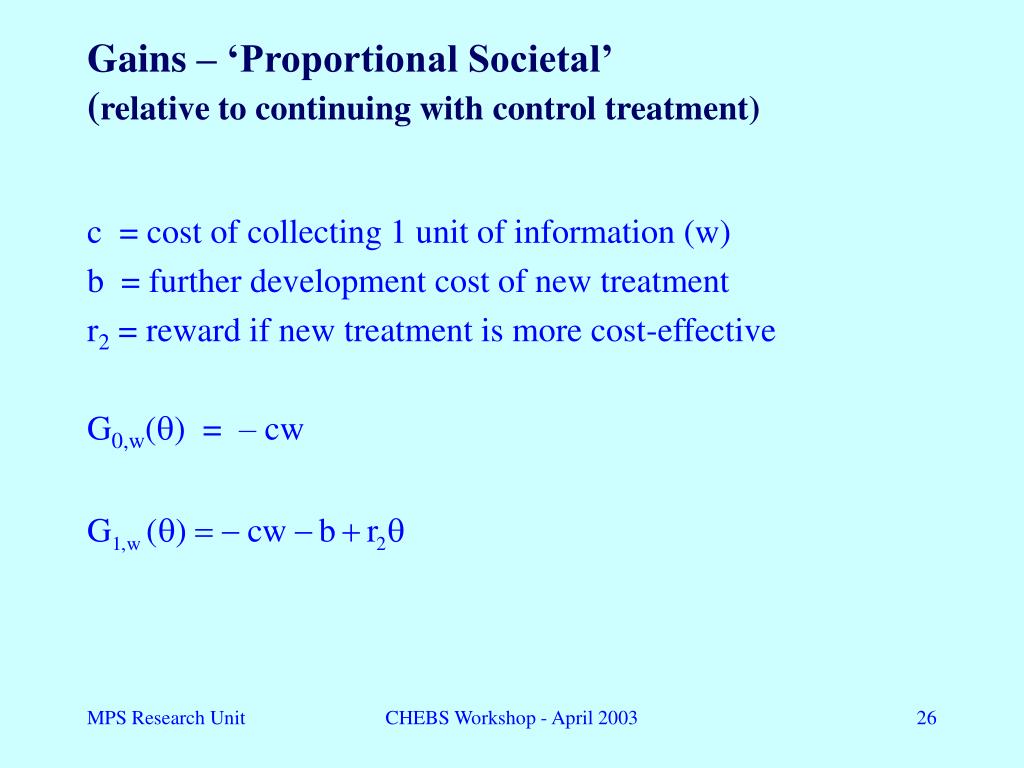 Gains – ‘Proportional Societal’
(relative to continuing with control treatment)

c = cost of collecting 1 unit of information (w)
b = further development cost of new treatment
$r_2$ = reward if new treatment is more cost-effective

$G_{0,w}(\theta) = -cw$

$G_{1,w}(\theta) = -cw - b + r_2\theta$

MPS Research Unit

CHEBS Workshop - April 2003

26